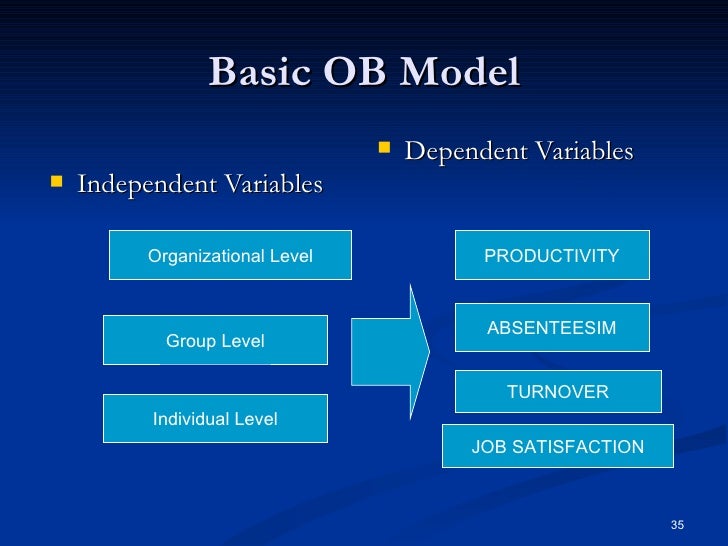 Basic OB Model

Independent Variables

Organizational Level

Group Level

Individual Level

Dependent Variables

PRODUCTIVITY

ABSENTEESIM

TURNOVER

JOB SATISFACTION

35